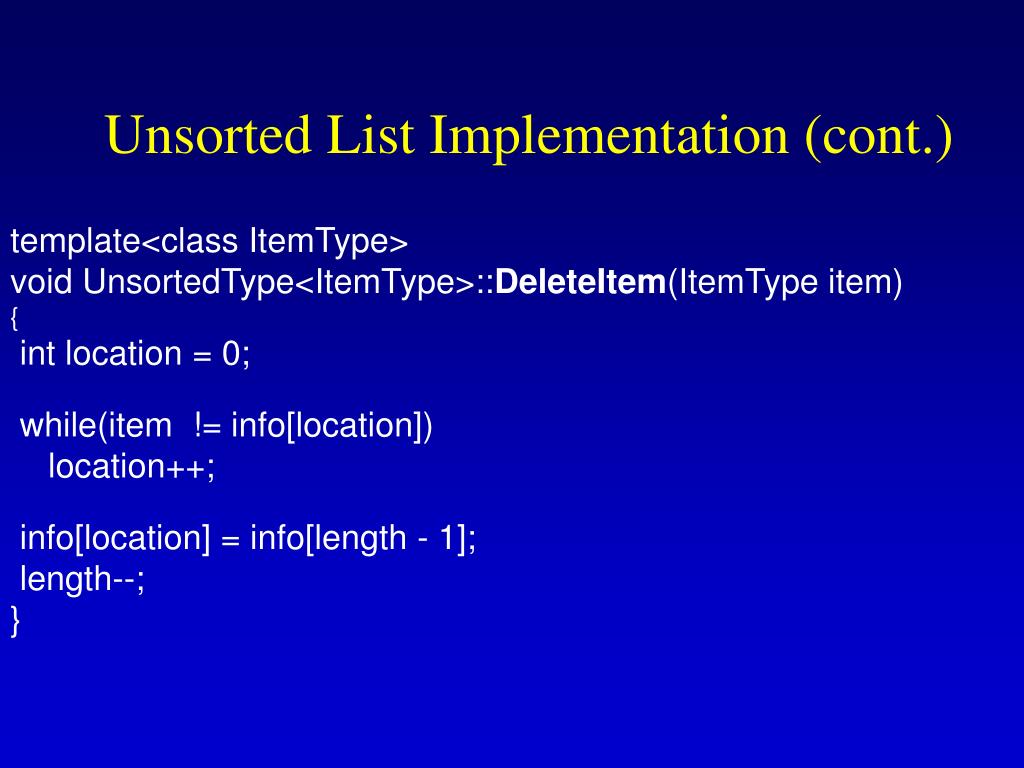 Unsorted List Implementation (cont.)

template<class ItemType>
void UnsortedType<ItemType>::DeleteItem(ItemType item)
{
int location = 0;

while(item != info[location])
location++;

info[location] = info[length - 1];
length--;
}